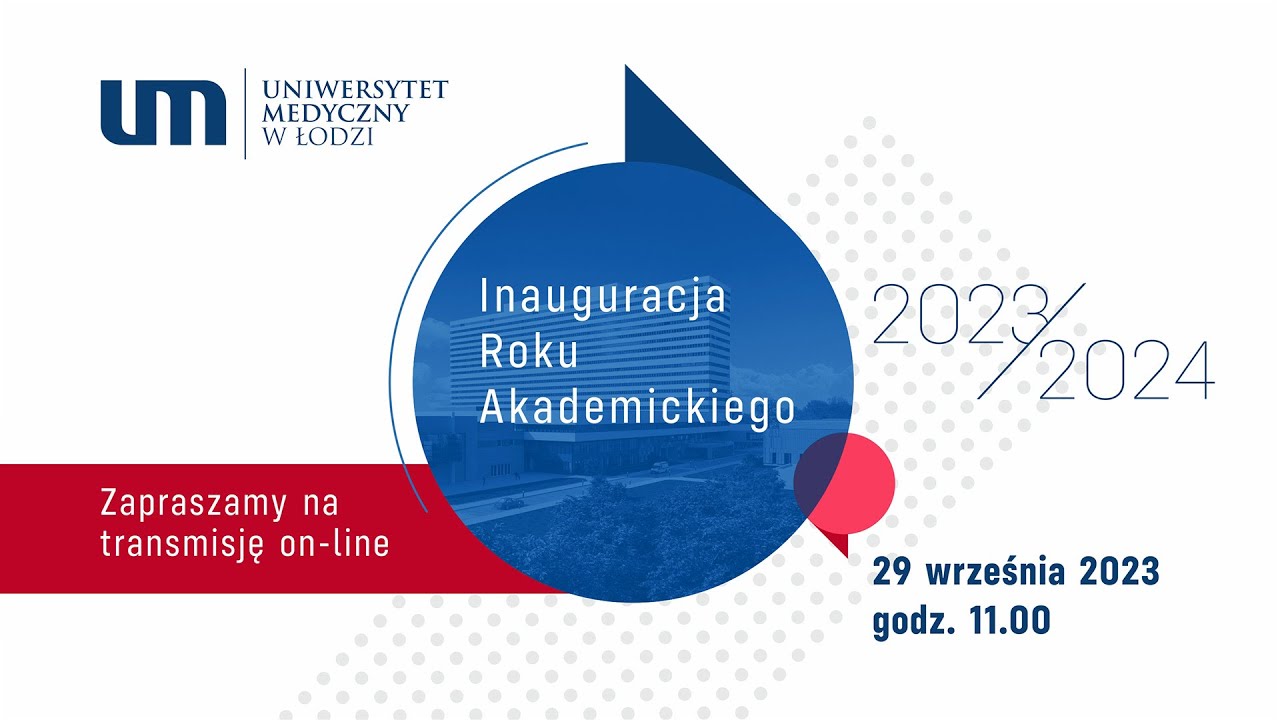 um
UNIWERSYTET MEDYCZNY W ŁODZI

Inauguracja Roku Akademickiego

2023/2024

Zapraszamy na transmisję on-line

29 września 2023
godz. 11.00